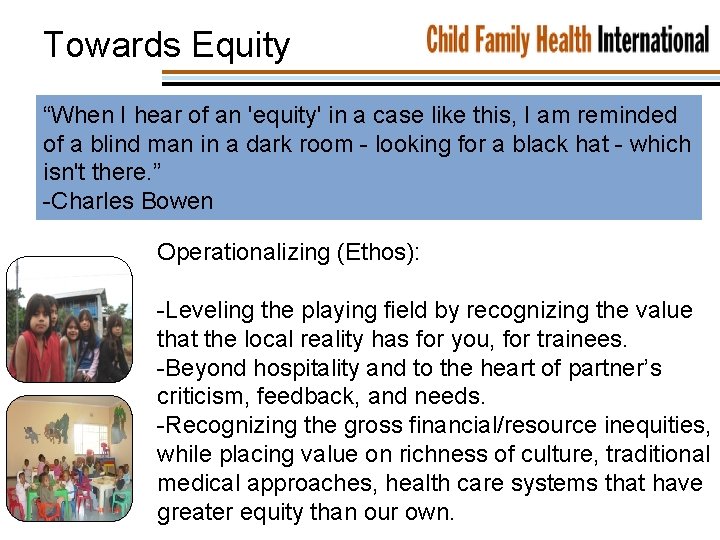 Towards Equity

Child Family Health International

“When I hear of an 'equity' in a case like this, I am reminded of a blind man in a dark room - looking for a black hat - which isn't there.”
-Charles Bowen

Operationalizing (Ethos):

-Leveling the playing field by recognizing the value that the local reality has for you, for trainees.
-Beyond hospitality and to the heart of partner’s criticism, feedback, and needs.
-Recognizing the gross financial/resource inequities, while placing value on richness of culture, traditional medical approaches, health care systems that have greater equity than our own.